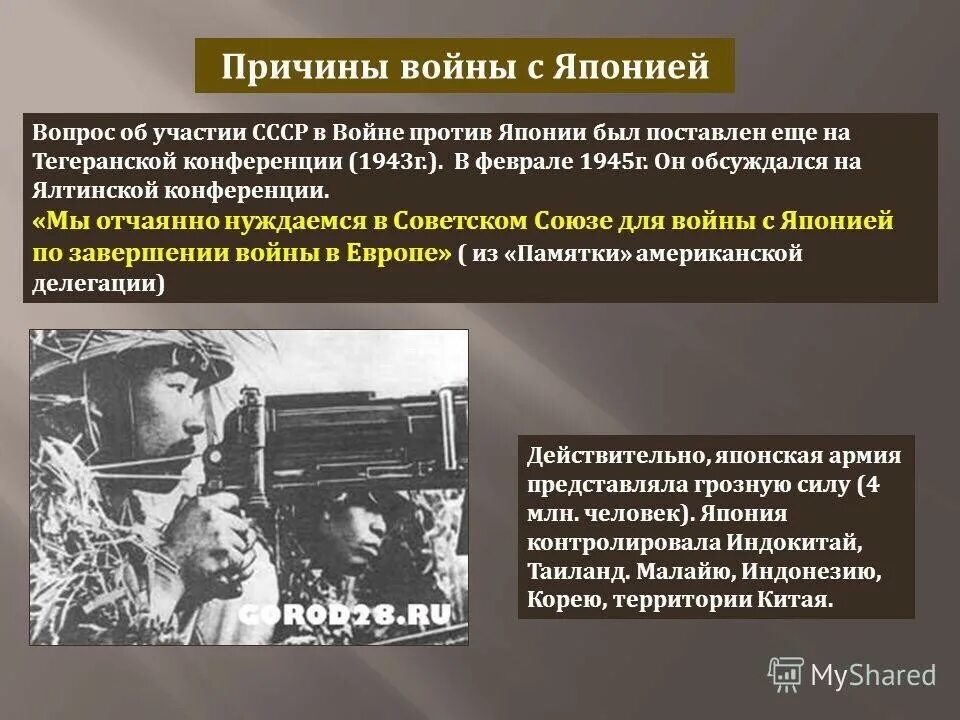 Причины войны с Японией

Вопрос об участии СССР в Войне против Японии был поставлен еще на Тегеранской конференции (1943г.). В феврале 1945г. Он обсуждался на Ялтинской конференции.
«Мы отчаянно нуждаемся в Советском Союзе для войны с Японией по завершении войны в Европе» ( из «Памятки» американской делегации)

GOROD28.RU

Действительно, японская армия представляла грозную силу (4 млн. человек). Япония контролировала Индокитай, Таиланд. Малайю, Индонезию, Корею, территории Китая.

MyShared